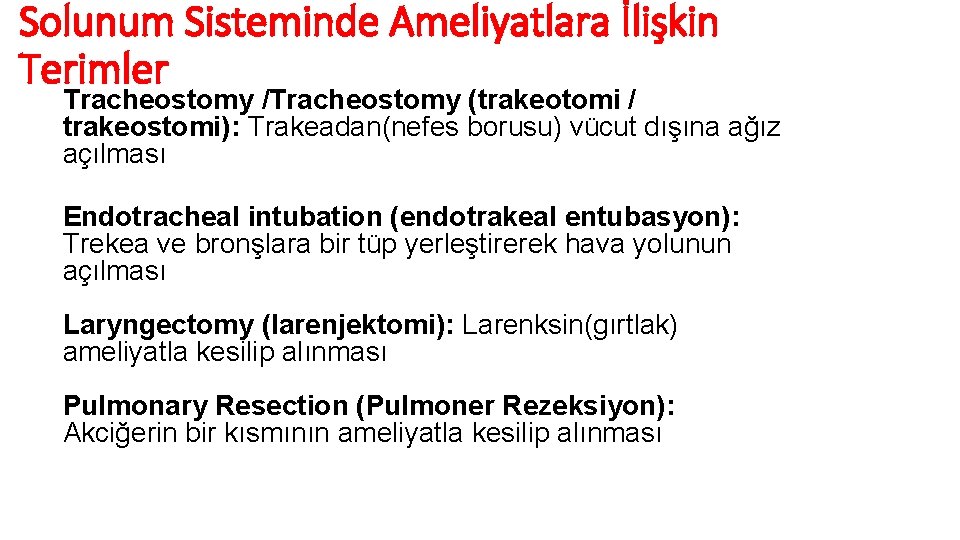 Solunum Sisteminde Ameliyatlara İlişkin Terimler

Tracheostomy /Tracheostomy (trakeotomi / trakeostomi): Trakeadan(nefes borusu) vücut dışına ağız açılması

Endotracheal intubation (endotrakeal entubasyon): Trekea ve bronşlara bir tüp yerleştirerek hava yolunun açılması

Laryngectomy (larenjektomi): Larenksin(gırtlak) ameliyatla kesilip alınması

Pulmonary Resection (Pulmoner Rezeksiyon): Akciğerin bir kısmının ameliyatla kesilip alınması